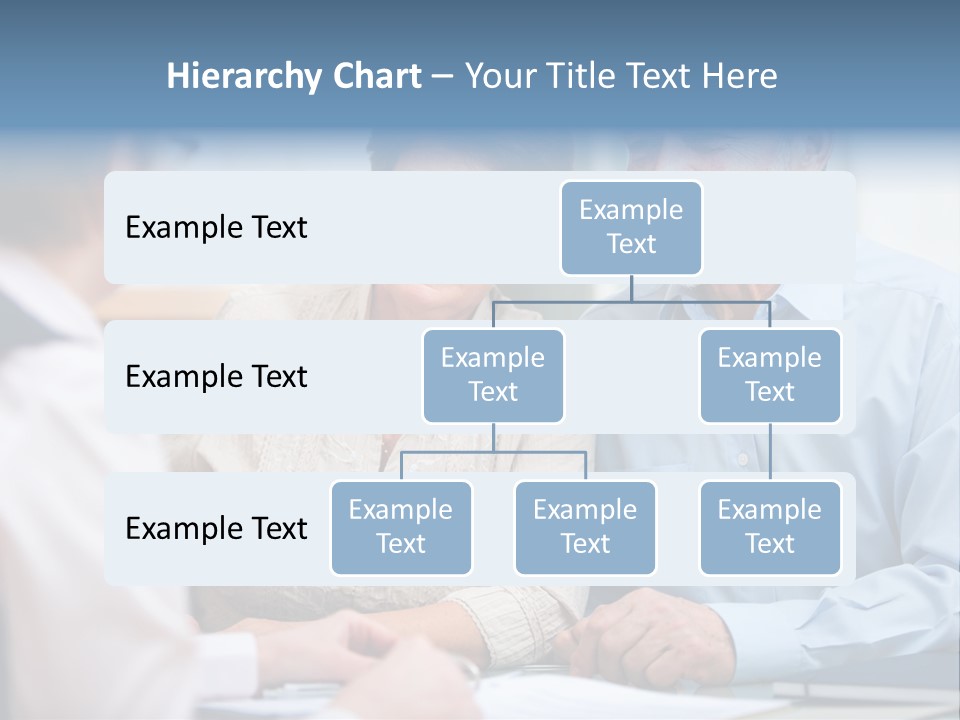 Hierarchy Chart – Your Title Text Here

Example Text

Example Text

Example Text

Example Text

Example Text

Example Text

Example Text

Example Text

Example Text